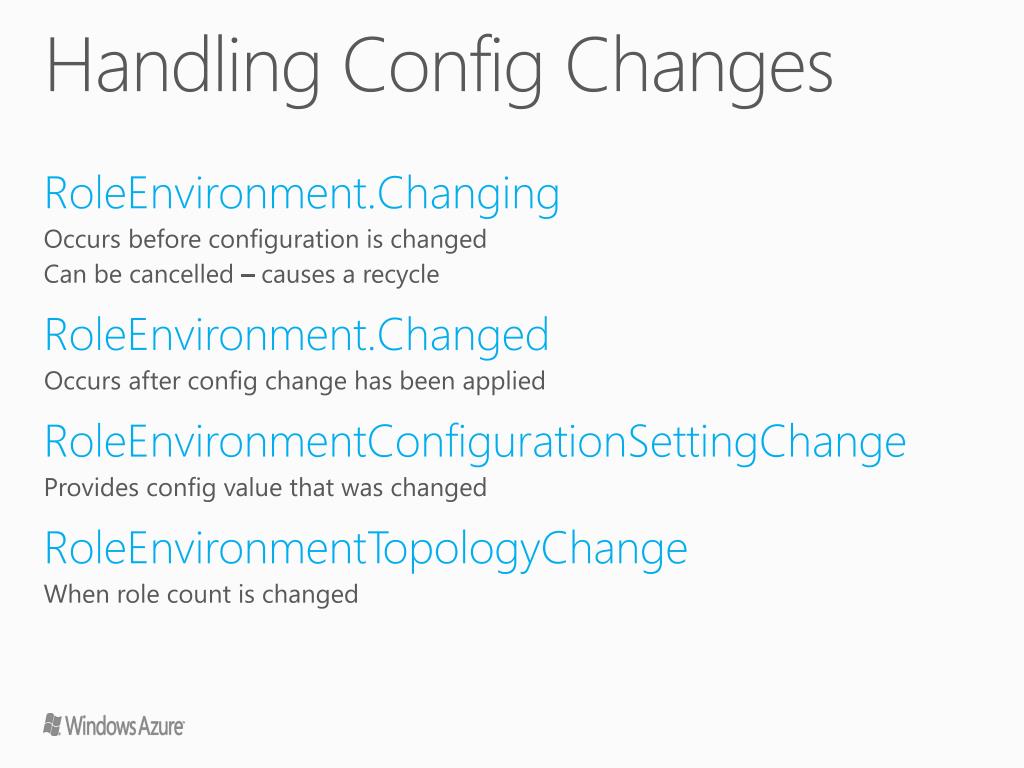 Handling Config Changes

RoleEnvironment.Changing
Occurs before configuration is changed
Can be cancelled – causes a recycle

RoleEnvironment.Changed
Occurs after config change has been applied

RoleEnvironmentConfigurationSettingChange
Provides config value that was changed

RoleEnvironmentTopologyChange
When role count is changed

Windows Azure